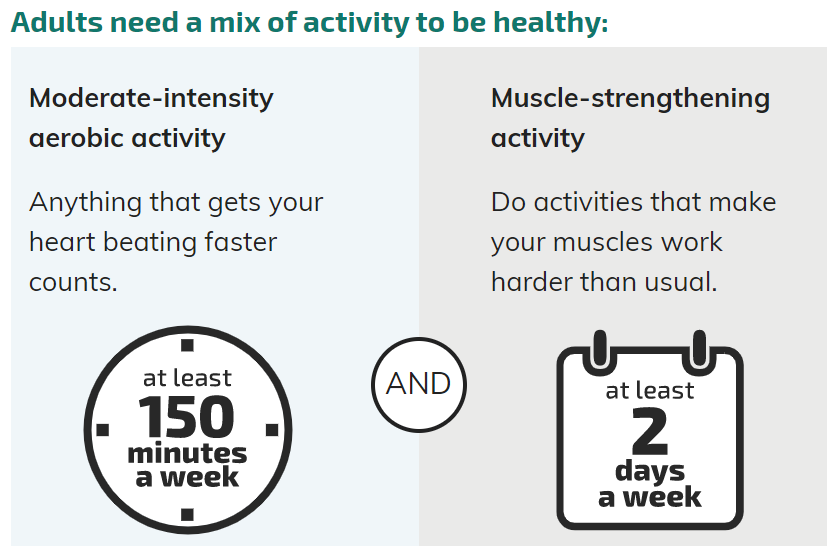 Adults need a mix of activity to be healthy:

Moderate-intensity aerobic activity

Anything that gets your heart beating faster counts.

at least
150
minutes
a week

AND

Muscle-strengthening activity

Do activities that make your muscles work harder than usual.

at least
2
days
a week